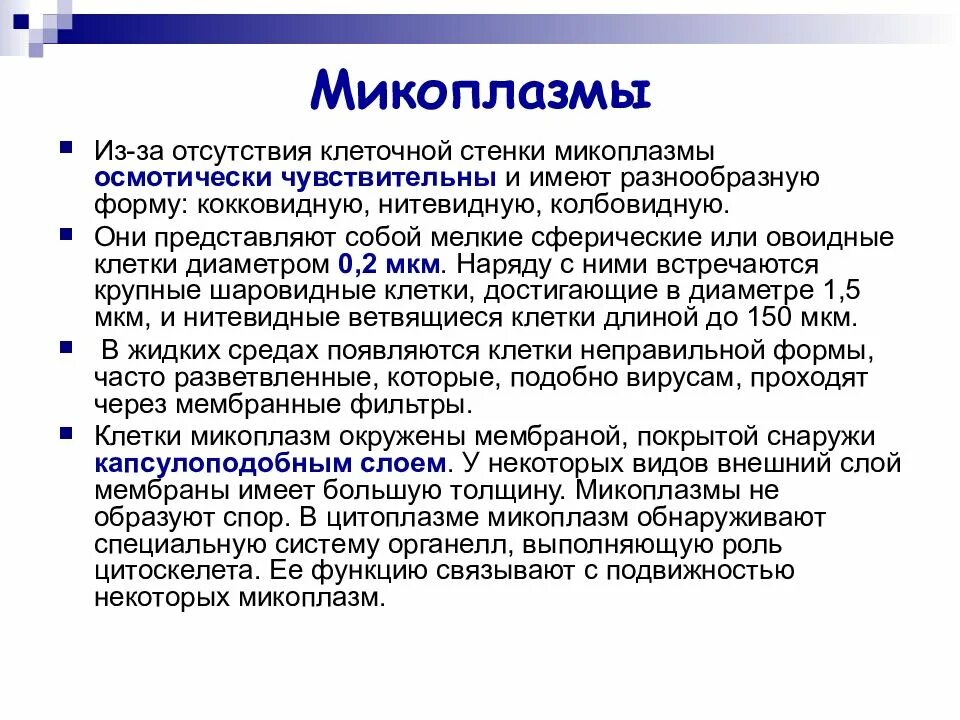 Микоплазмы

Из-за отсутствия клеточной стенки микоплазмы осмотически чувствительны и имеют разнообразную форму: кокковидную, нитевидную, колбовидную.

Они представляют собой мелкие сферические или овоидные клетки диаметром 0,2 мкм. Наряду с ними встречаются крупные шаровидные клетки, достигающие в диаметре 1,5 мкм, и нитевидные ветвящиеся клетки длиной до 150 мкм.

В жидких средах появляются клетки неправильной формы, часто разветвленные, которые, подобно вирусам, проходят через мембранные фильтры.

Клетки микоплазм окружены мембраной, покрытой снаружи капсулоподобным слоем. У некоторых видов внешний слой мембраны имеет большую толщину. Микоплазмы не образуют спор. В цитоплазме микоплазм обнаруживают специальную систему органелл, выполняющую роль цитоскелета. Ее функцию связывают с подвижностью некоторых микоплазм.